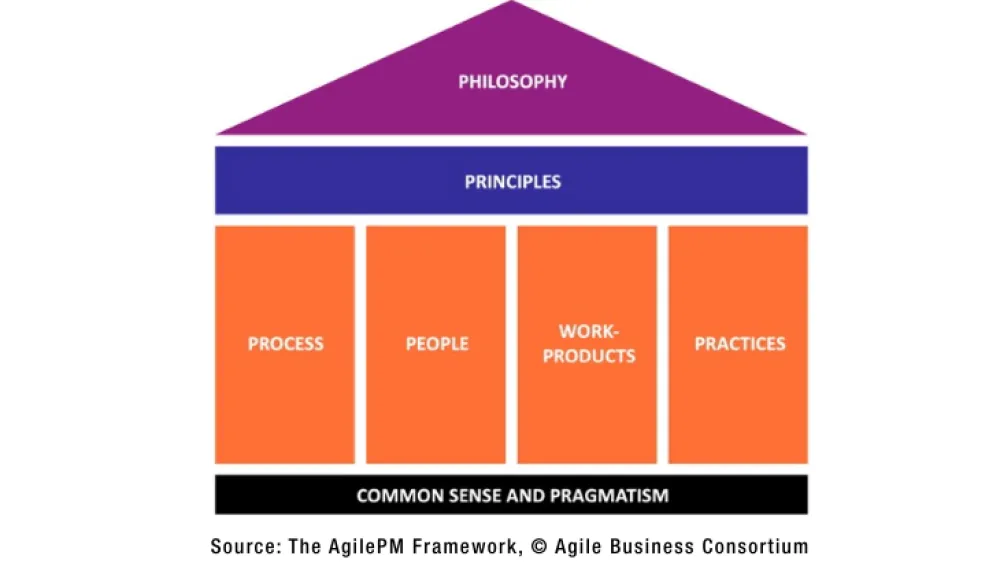 PHILOSOPHY

PRINCIPLES

PROCESS

PEOPLE

WORK-PRODUCTS

PRACTICES

COMMON SENSE AND PRAGMATISM

Source: The AgilePM Framework, © Agile Business Consortium